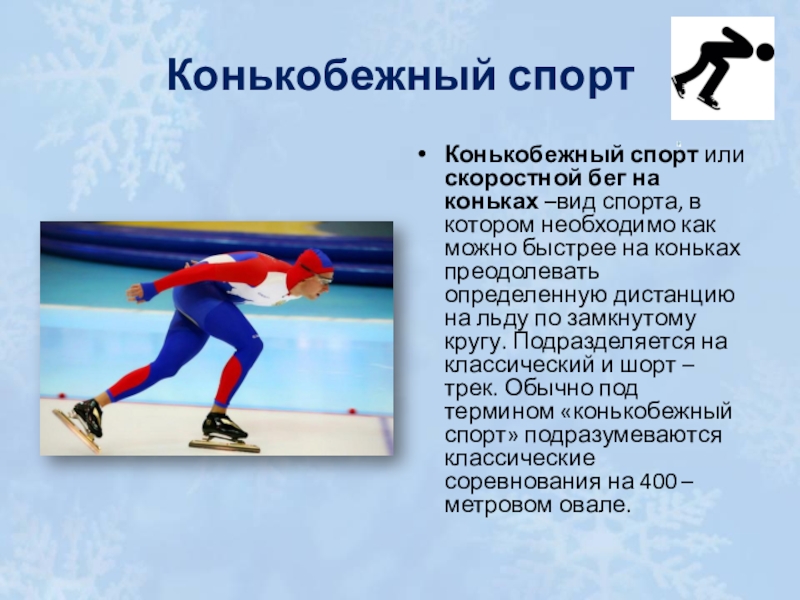 Конькобежный спорт

• Конькобежный спорт или скоростной бег на коньках –вид спорта, в котором необходимо как можно быстрее на коньках преодолевать определенную дистанцию на льду по замкнутому кругу. Подразделяется на классический и шорт – трек. Обычно под термином «конькобежный спорт» подразумеваются классические соревнования на 400 – метровом овале.